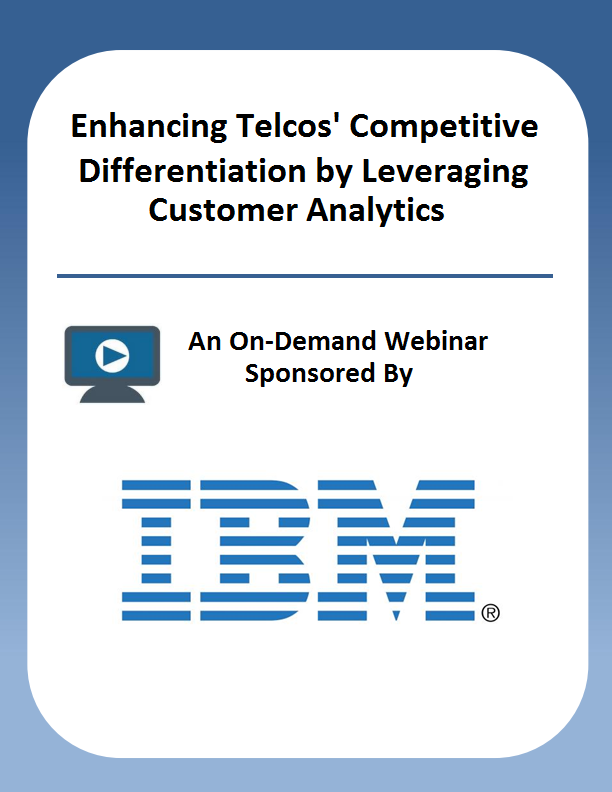 Enhancing Telcos' Competitive Differentiation by Leveraging Customer Analytics

An On-Demand Webinar Sponsored By

IBM®